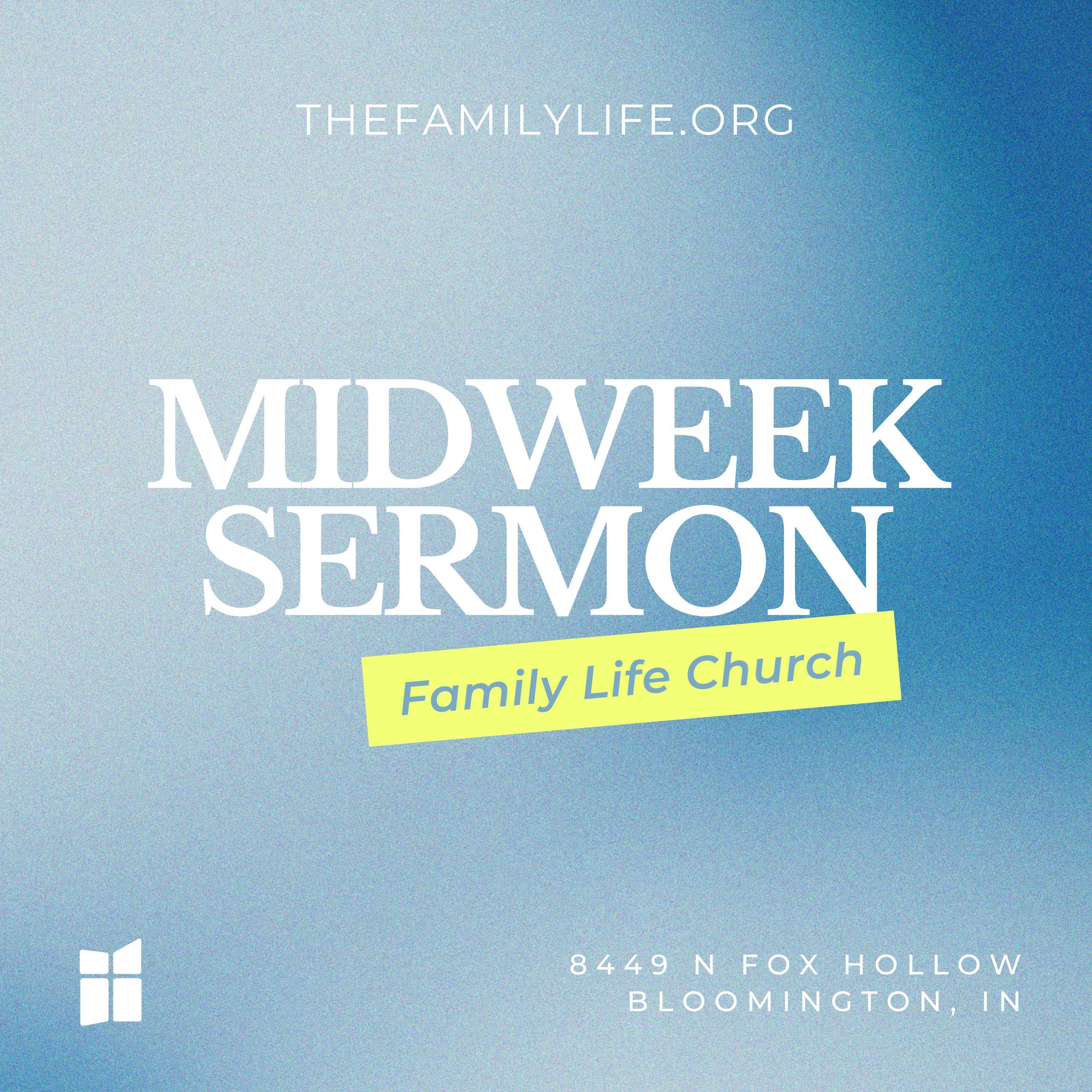 THEFAMILYLIFE.ORG

MIDWEEK SERMON

Family Life Church

8449 N FOX HOLLOW
BLOOMINGTON, IN